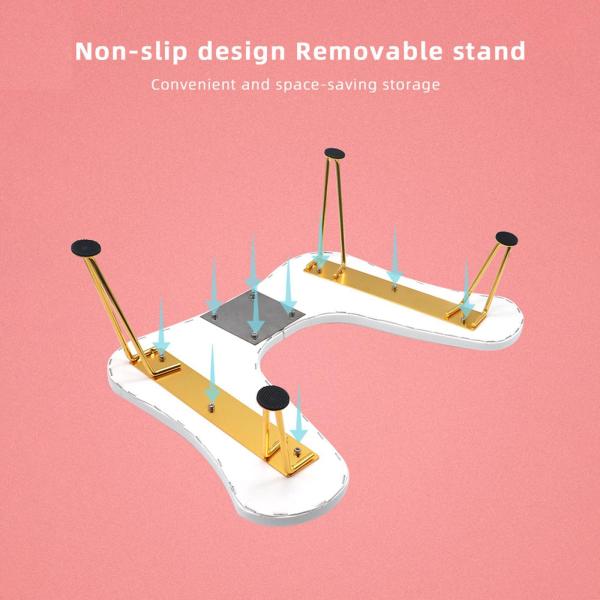 Non-slip design Removable stand

Convenient and space-saving storage